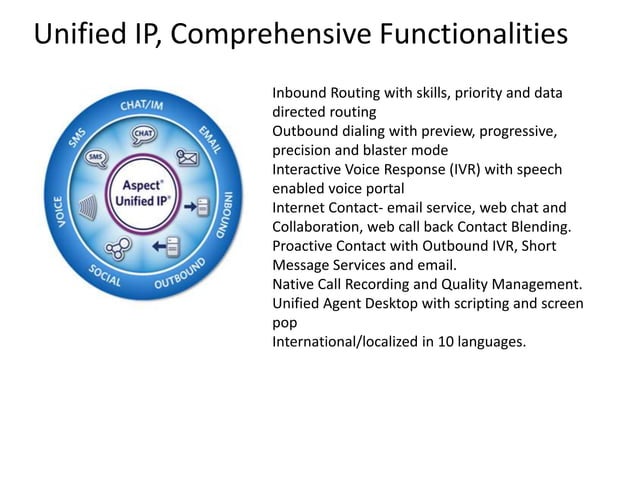 Unified IP, Comprehensive Functionalities

CHAT/IM
EMAIL
INBOUND
OUTBOUND
SOCIAL
VOICE
SMS
CHAT
SMS
Aspect®
Unified IP®

Inbound Routing with skills, priority and data directed routing
Outbound dialing with preview, progressive, precision and blaster mode
Interactive Voice Response (IVR) with speech enabled voice portal
Internet Contact- email service, web chat and Collaboration, web call back Contact Blending.
Proactive Contact with Outbound IVR, Short Message Services and email.
Native Call Recording and Quality Management.
Unified Agent Desktop with scripting and screen pop
International/localized in 10 languages.